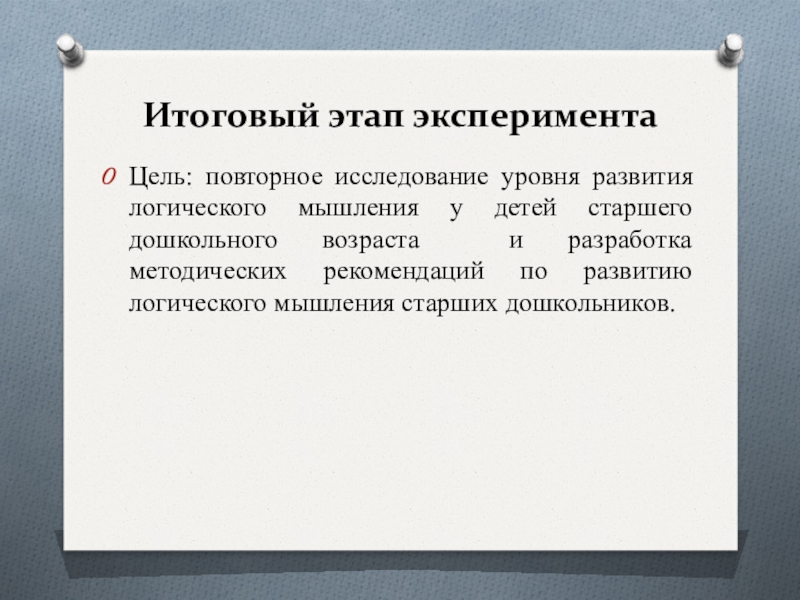 Итоговый этап эксперимента

Цель: повторное исследование уровня развития логического мышления у детей старшего дошкольного возраста и разработка методических рекомендаций по развитию логического мышления старших дошкольников.